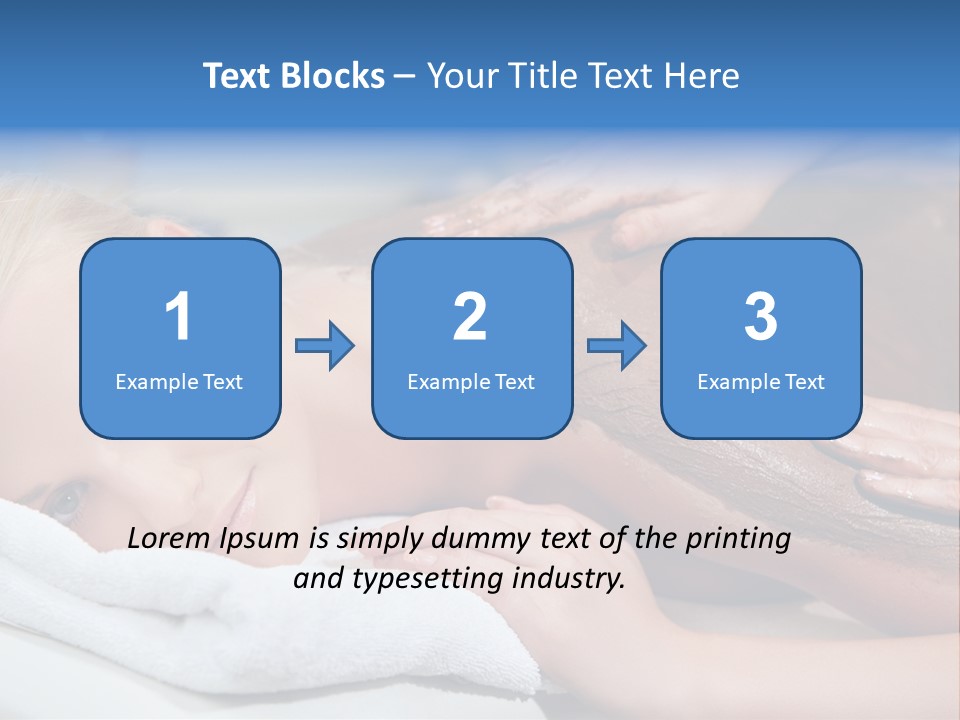 Text Blocks – Your Title Text Here

1
Example Text

2
Example Text

3
Example Text

Lorem Ipsum is simply dummy text of the printing and typesetting industry.